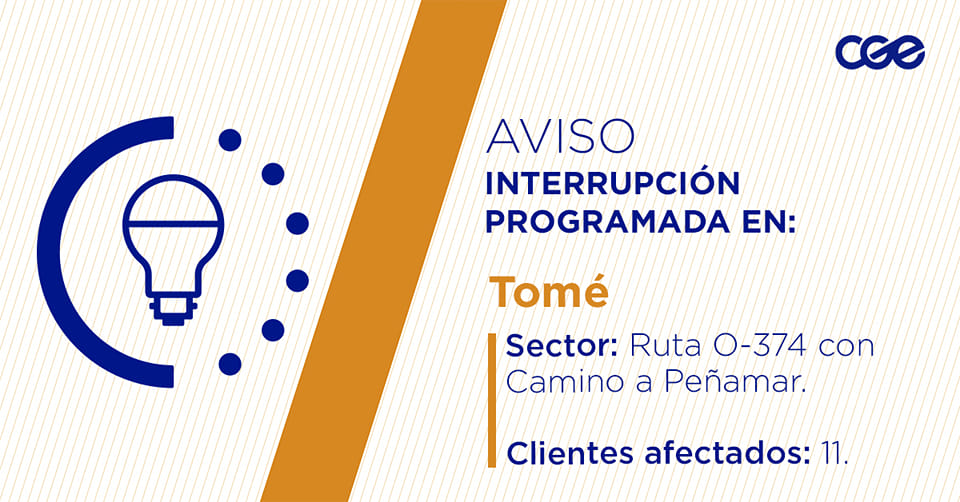 CGE

AVISO
INTERRUPCIÓN PROGRAMADA EN:

Tomé

Sector: Ruta O-374 con Camino a Peñamar.

Clientes afectados: 11.